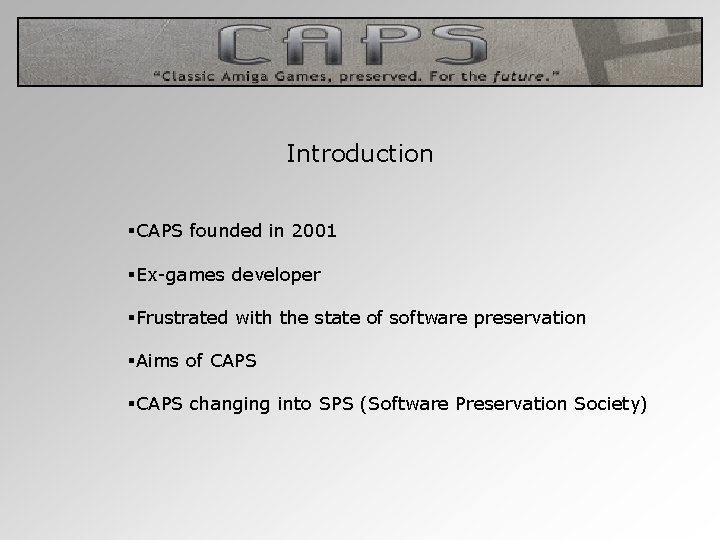 CAPS

"Classic Amiga Games, preserved. For the future."

Introduction

▪CAPS founded in 2001

▪Ex-games developer

▪Frustrated with the state of software preservation

▪Aims of CAPS

▪CAPS changing into SPS (Software Preservation Society)